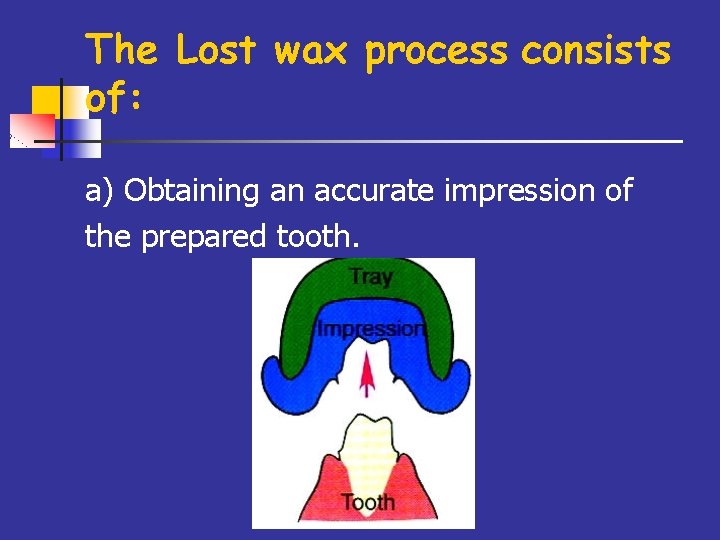 The Lost wax process consists of:

a) Obtaining an accurate impression of the prepared tooth.

Tray

Impression

Tooth